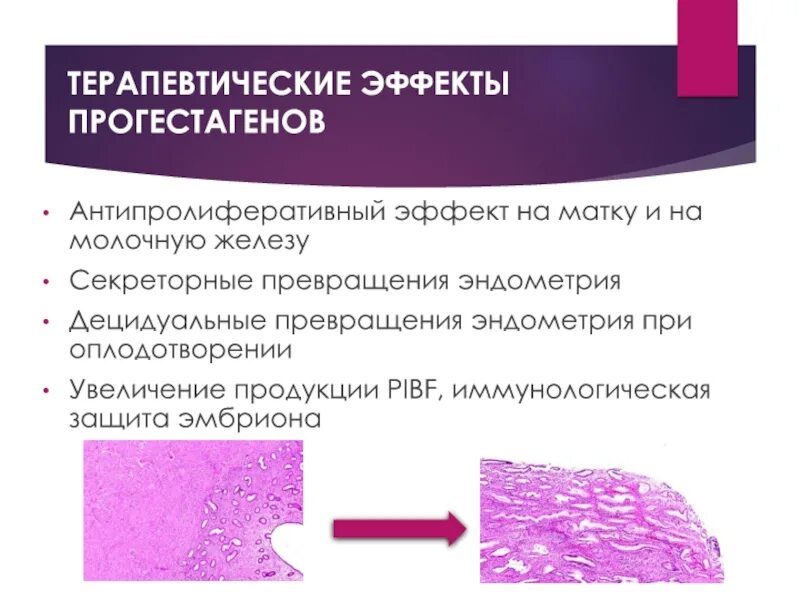 ТЕРАПЕВТИЧЕСКИЕ ЭФФЕКТЫ ПРОГЕСТАГЕНОВ

• Антипролиферативный эффект на матку и на молочную железу
• Секреторные превращения эндометрия
• Децидуальные превращения эндометрия при оплодотворении
• Увеличение продукции PIBF, иммунологическая защита эмбриона